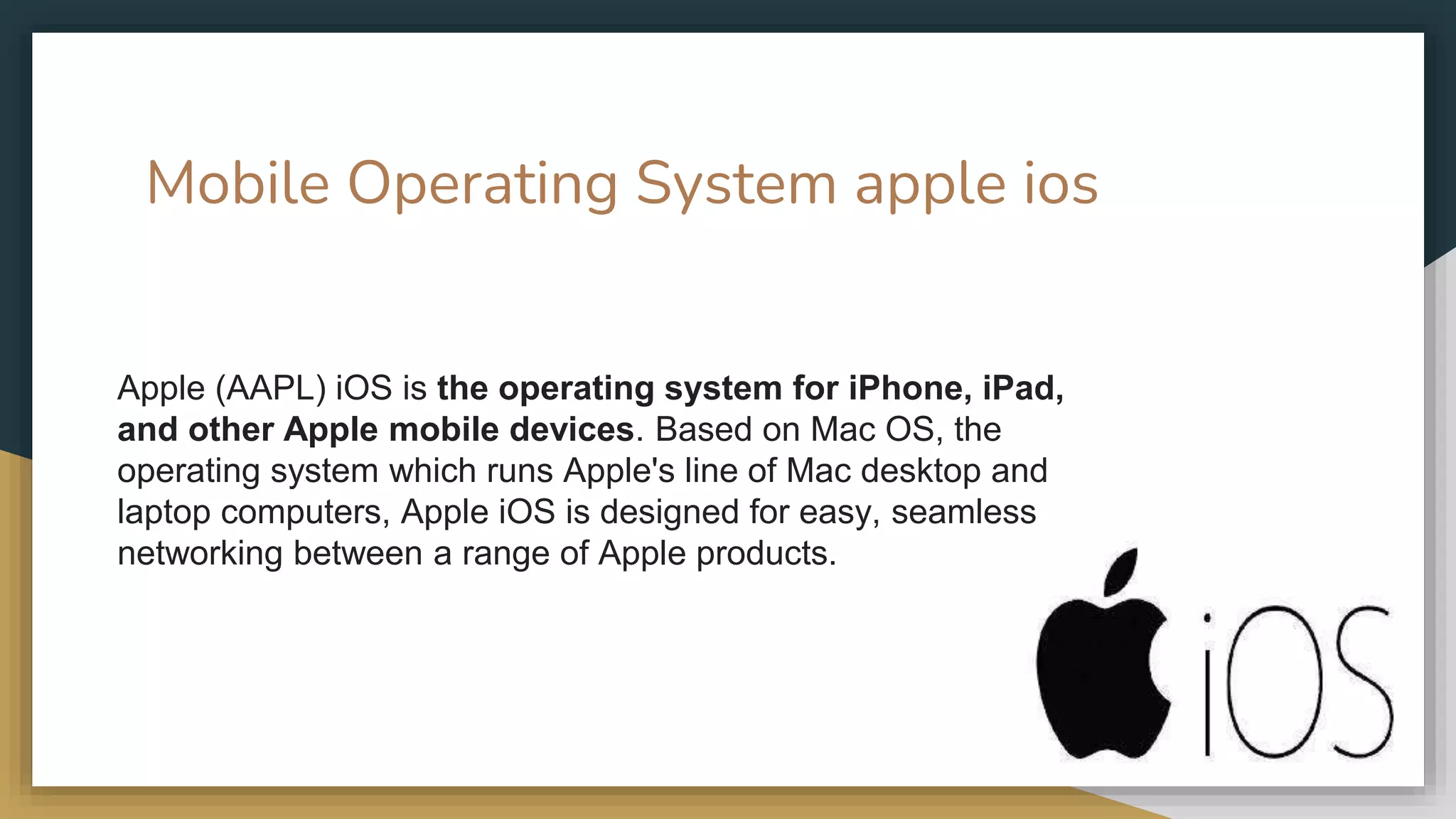 Mobile Operating System apple ios

Apple (AAPL) iOS is the operating system for iPhone, iPad, and other Apple mobile devices. Based on Mac OS, the operating system which runs Apple's line of Mac desktop and laptop computers, Apple iOS is designed for easy, seamless networking between a range of Apple products.

iOS